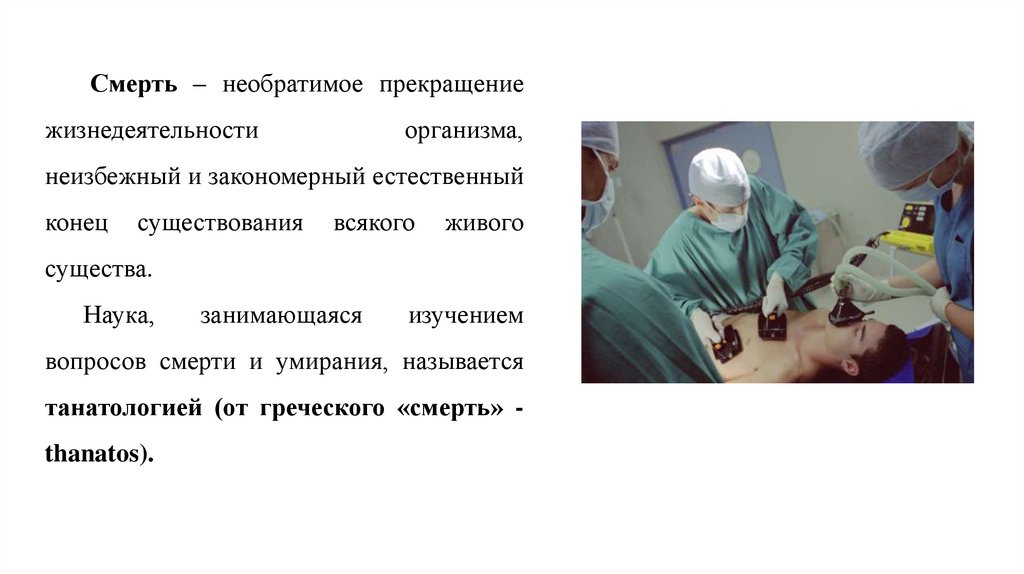 Смерть – необратимое прекращение жизнедеятельности организма, неизбежный и закономерный естественный конец существования всякого живого существа.

Наука, занимающаяся изучением вопросов смерти и умирания, называется танатологией (от греческого «смерть» - thanatos).